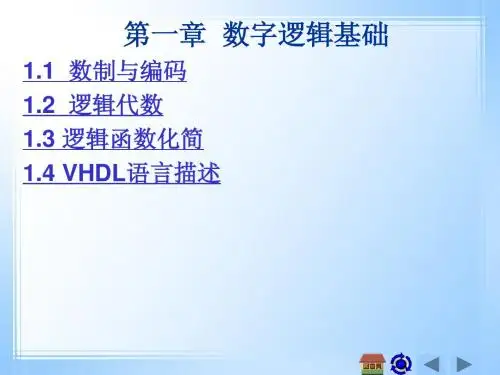 第一章 数字逻辑基础

1.1 数制与编码

1.2 逻辑代数

1.3 逻辑函数化简

1.4 VHDL语言描述